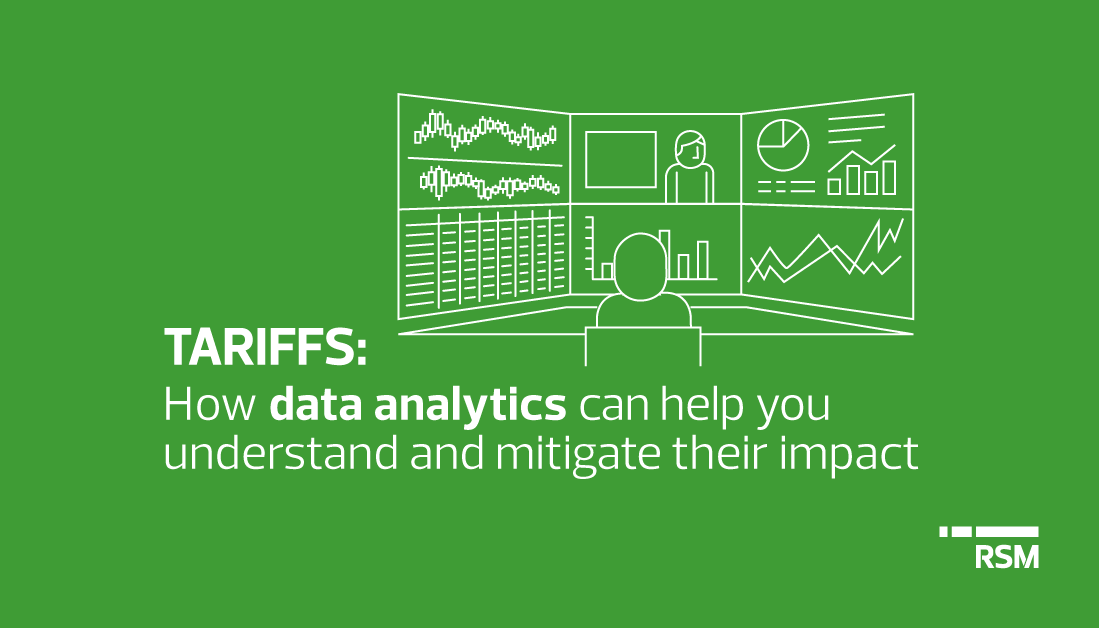 TARIFFS:
How data analytics can help you understand and mitigate their impact

RSM